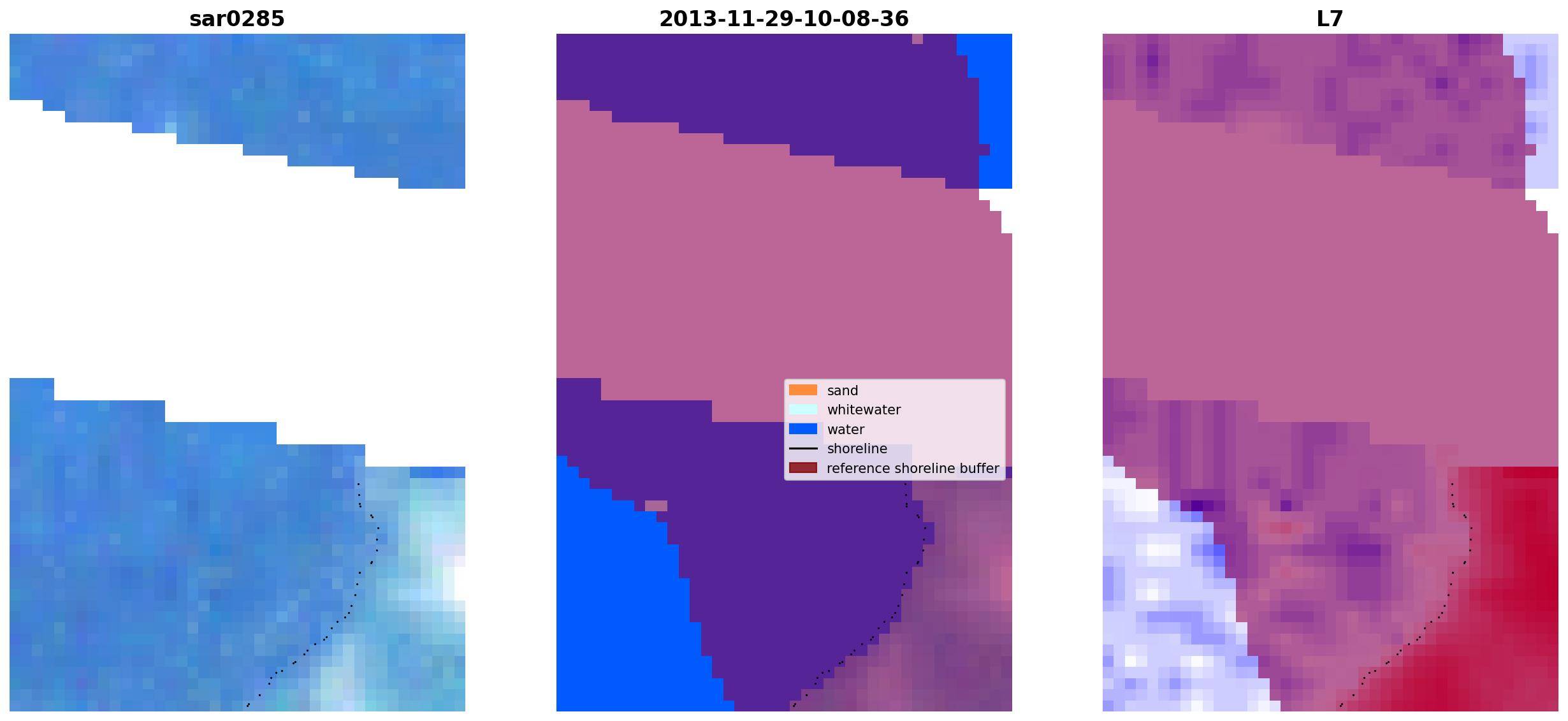 sar0285

2013-11-29-10-08-36

L7

sand
whitewater
water
shoreline
reference shoreline buffer